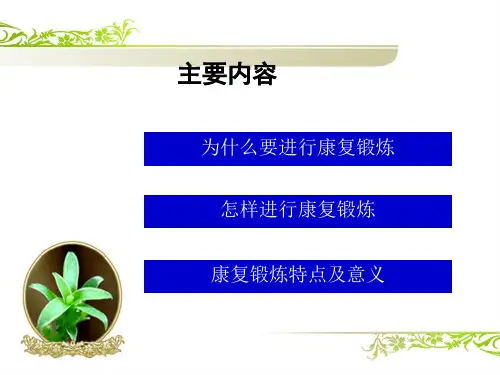 主要内容

为什么要进行康复锻炼

怎样进行康复锻炼

康复锻炼特点及意义